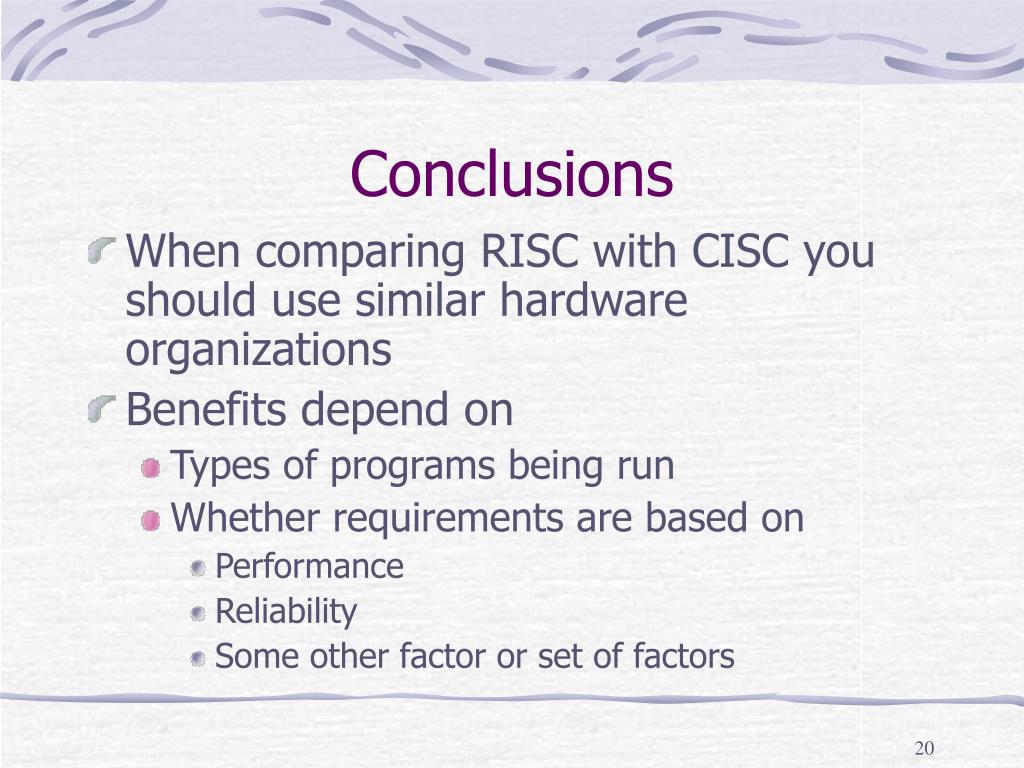 Conclusions

When comparing RISC with CISC you should use similar hardware organizations

Benefits depend on

Types of programs being run

Whether requirements are based on

Performance

Reliability

Some other factor or set of factors

20